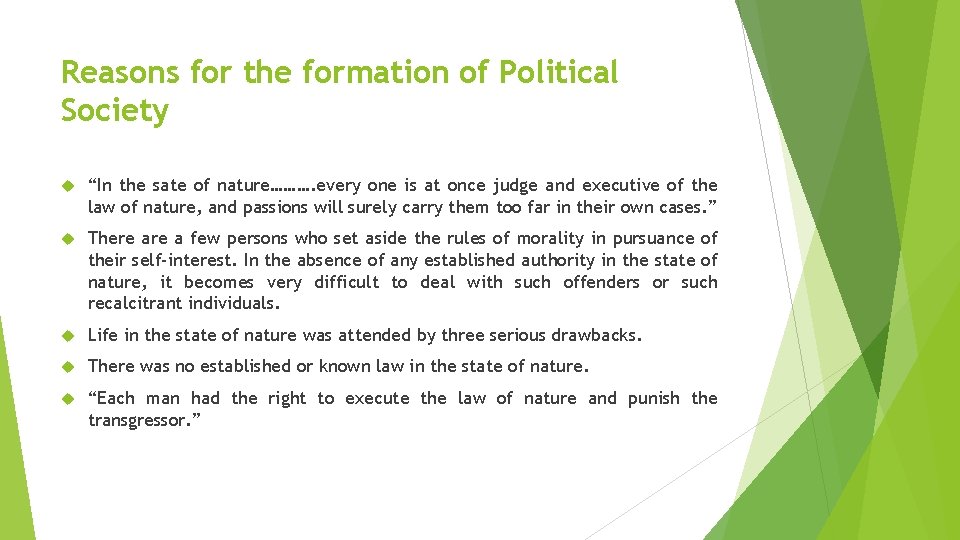 Reasons for the formation of Political Society

“In the sate of nature……….every one is at once judge and executive of the law of nature, and passions will surely carry them too far in their own cases.”

There are a few persons who set aside the rules of morality in pursuance of their self-interest. In the absence of any established authority in the state of nature, it becomes very difficult to deal with such offenders or such recalcitrant individuals.

Life in the state of nature was attended by three serious drawbacks.

There was no established or known law in the state of nature.

“Each man had the right to execute the law of nature and punish the transgressor.”